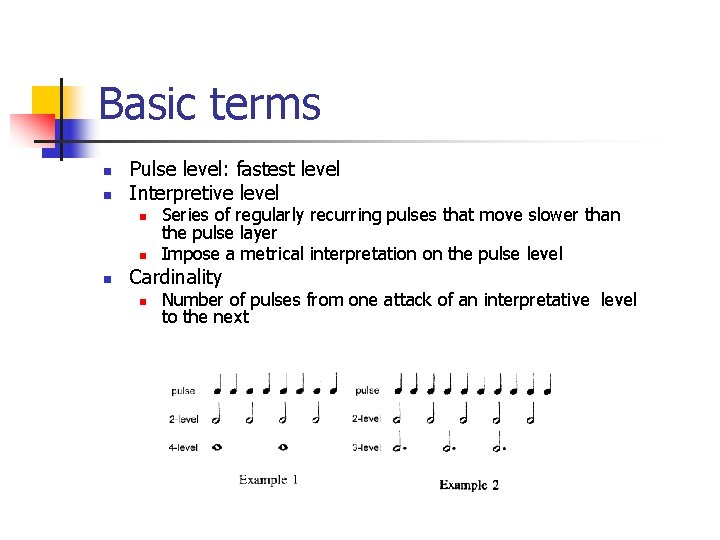 Basic terms

- Pulse level: fastest level
- Interpretive level
  - Series of regularly recurring pulses that move slower than the pulse layer
  - Impose a metrical interpretation on the pulse level
- Cardinality
  - Number of pulses from one attack of an interpretative level to the next

pulse
2-level
4-level

Example 1

pulse
2-level
3-level

Example 2